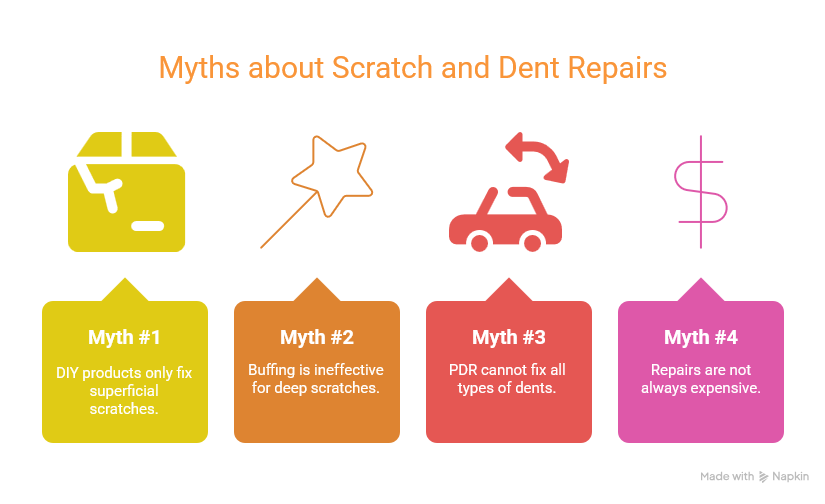 Myths about Scratch and Dent Repairs

Myth #1

DIY products only fix superficial scratches.

Myth #2

Buffing is ineffective for deep scratches.

Myth #3

PDR cannot fix all types of dents.

Myth #4

Repairs are not always expensive.

Made with Napkin